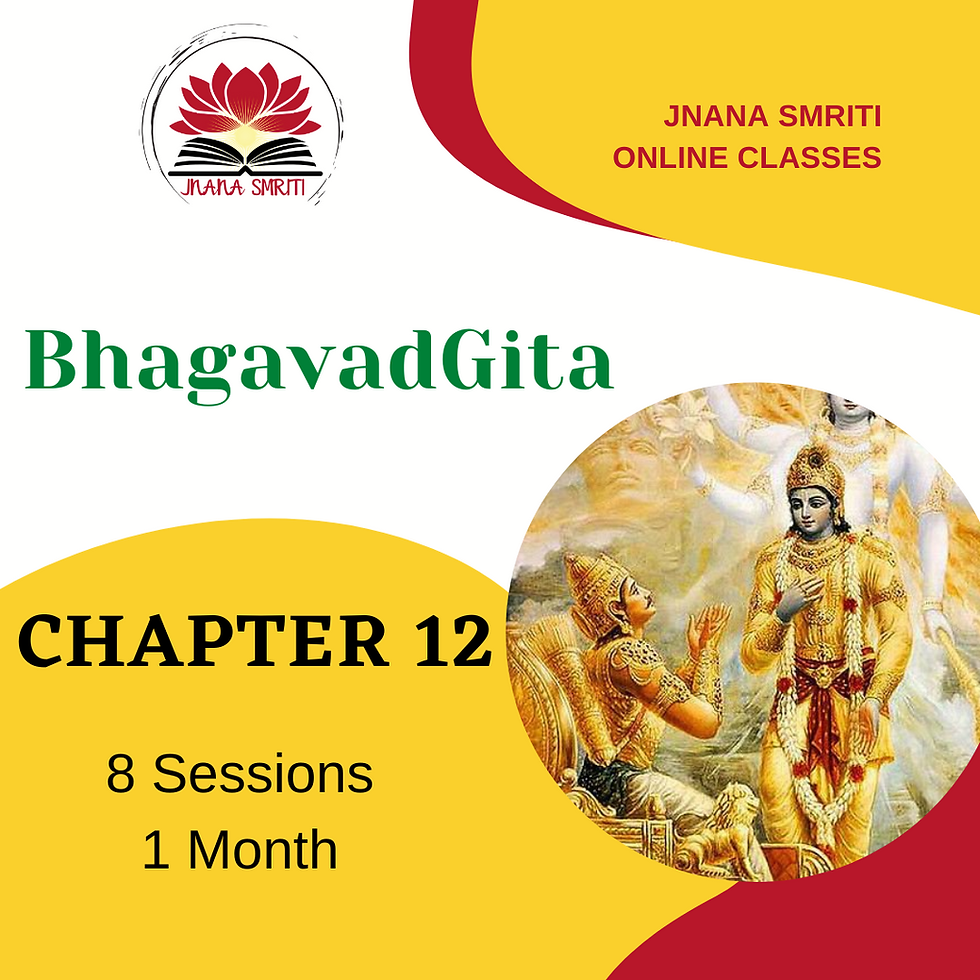 JNANA SMRITI

JNANA SMRITI
ONLINE CLASSES

BhagavadGita

CHAPTER 12

8 Sessions
1 Month